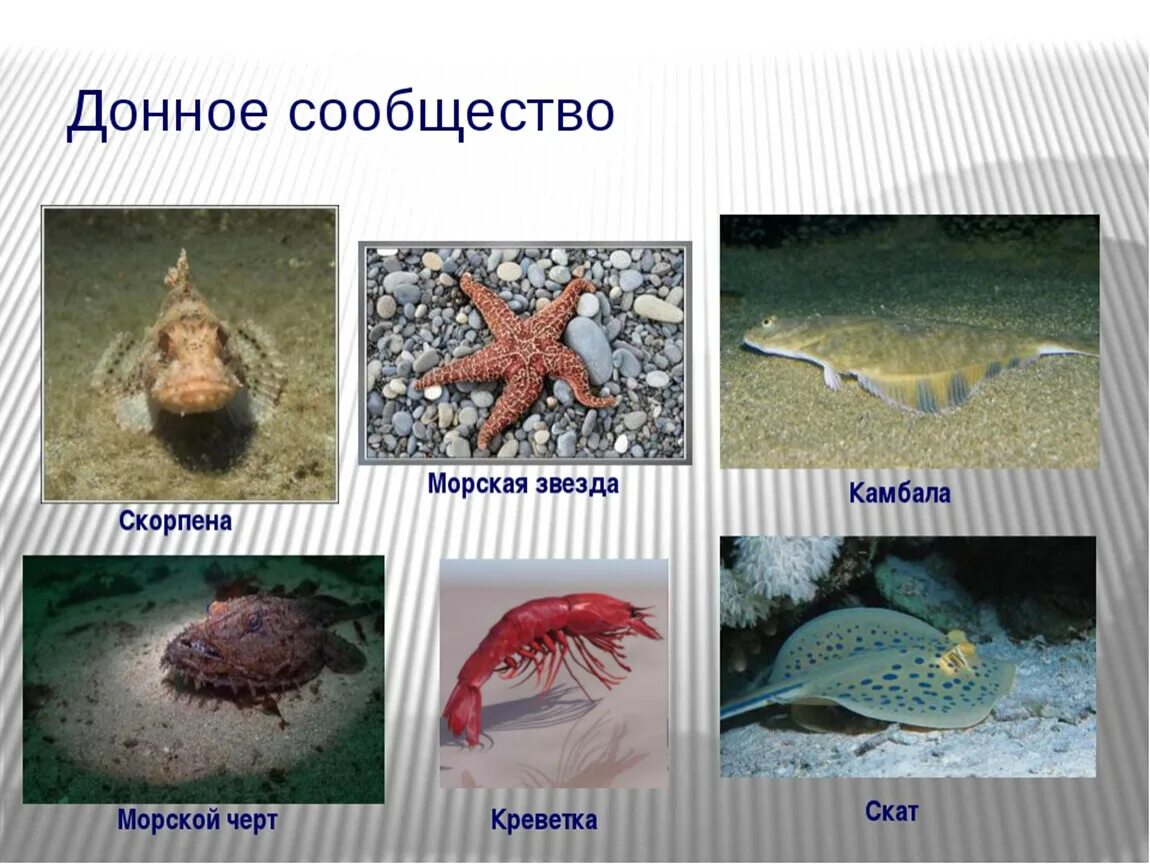 Донное сообщество

Скорпена

Морская звезда

Камбала

Морской черт

Креветка

Скат